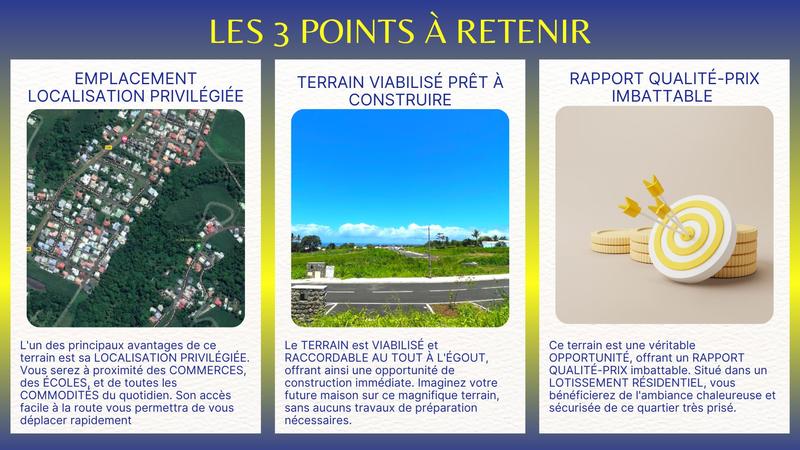 LES 3 POINTS À RETENIR

EMPLACEMENT LOCALISATION PRIVILÉGIÉE

L'un des principaux avantages de ce terrain est sa LOCALISATION PRIVILÉGIÉE. Vous serez à proximité des COMMERCES, des ÉCOLES, et de toutes les COMMODITÉS du quotidien. Son accès facile à la route vous permettra de vous déplacer rapidement

TERRAIN VIABILISÉ PRÊT À CONSTRUIRE

Le TERRAIN est VIABILISÉ et RACCORDABLE AU TOUT À L'ÉGOUT, offrant ainsi une opportunité de construction immédiate. Imaginez votre future maison sur ce magnifique terrain, sans aucuns travaux de préparation nécessaires.

RAPPORT QUALITÉ-PRIX IMBATTABLE

Ce terrain est une véritable OPPORTUNITÉ, offrant un RAPPORT QUALITÉ-PRIX imbattable. Situé dans un LOTISSEMENT RÉSIDENTIEL, vous bénéficierez de l'ambiance chaleureuse et sécurisée de ce quartier très prisé.